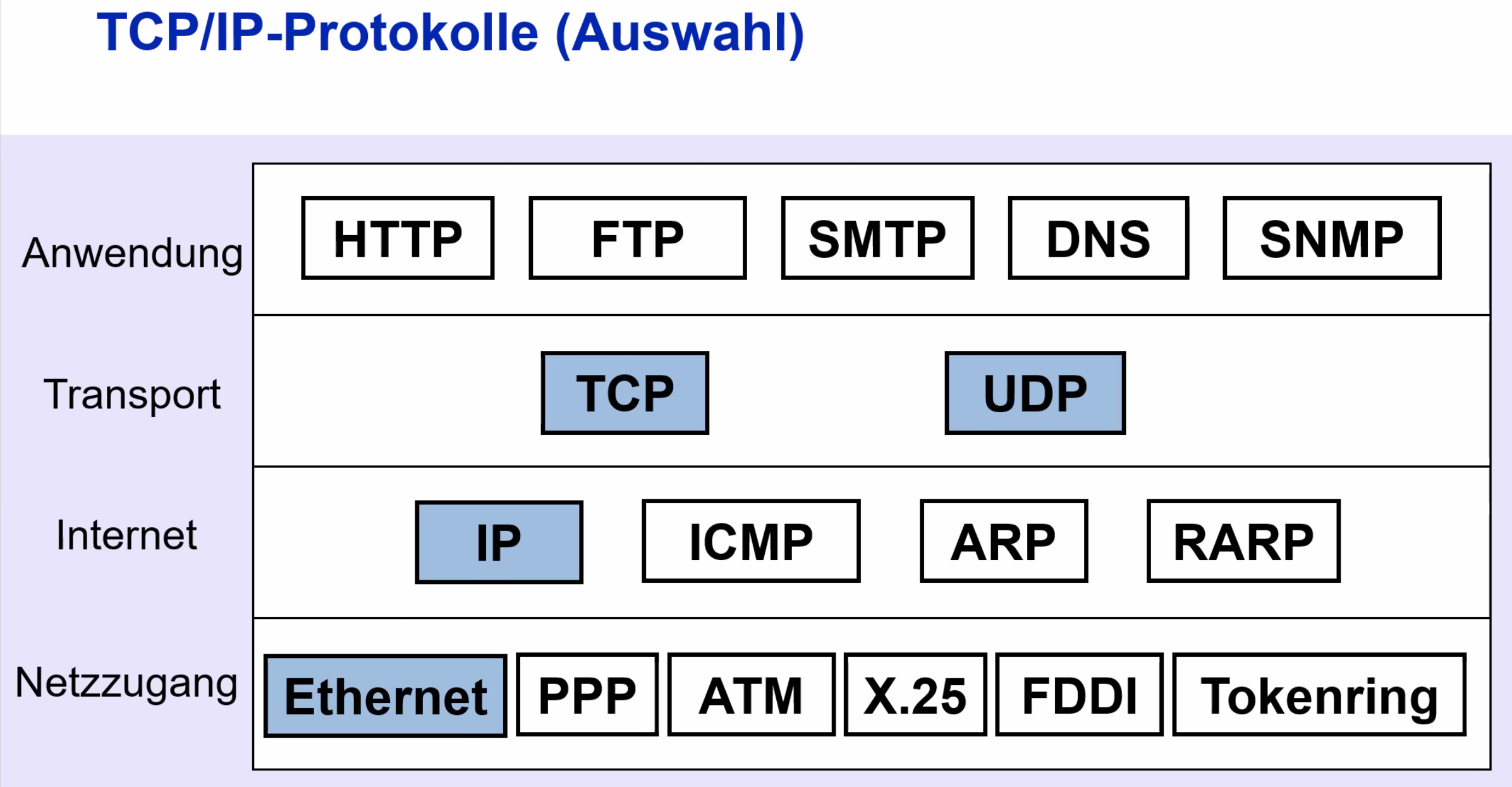 TCP/IP-Protokolle (Auswahl)

Anwendung
HTTP FTP SMTP DNS SNMP

Transport
TCP UDP

Internet
IP ICMP ARP RARP

Netzzugang
Ethernet PPP ATM X.25 FDDI Tokenring